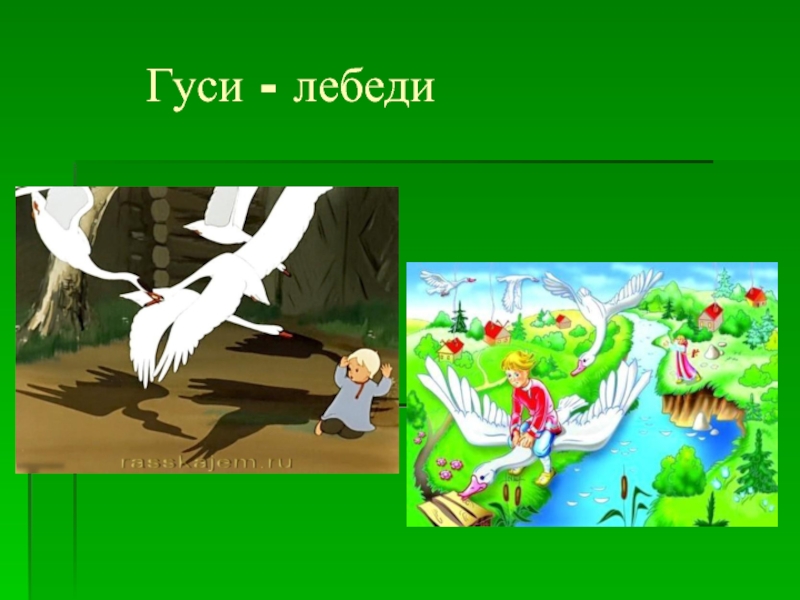 Гуси - лебеди

rasskajem.ru